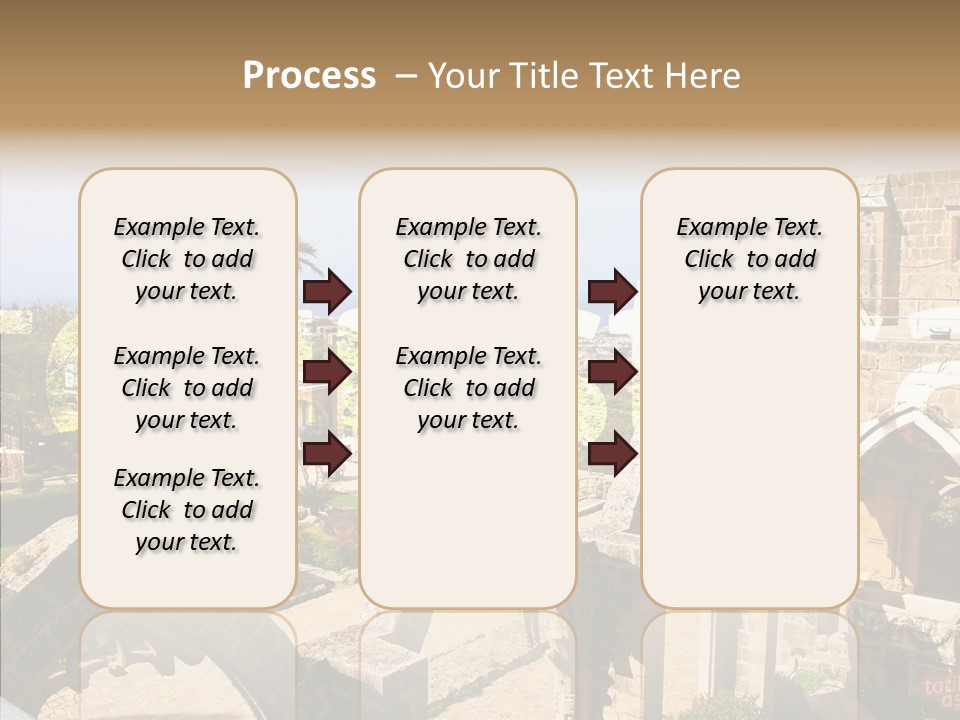 Process – Your Title Text Here

Example Text. Click to add your text.

Example Text. Click to add your text.

Example Text. Click to add your text.

Example Text. Click to add your text.

Example Text. Click to add your text.

Example Text. Click to add your text.